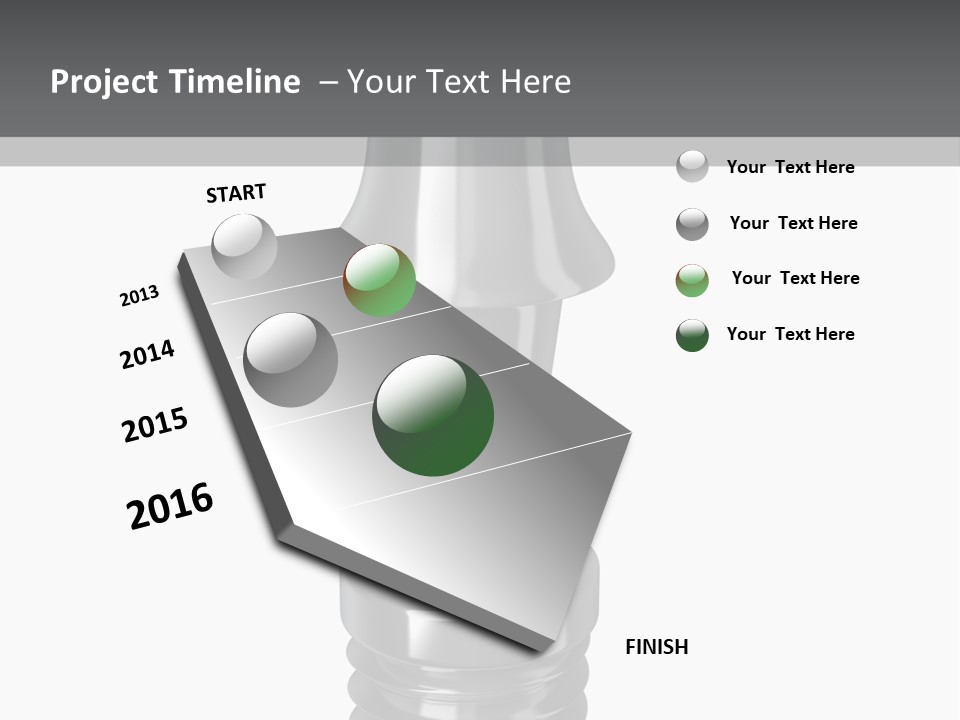 Project Timeline – Your Text Here

START

2013

2014

2015

2016

FINISH

Your Text Here

Your Text Here

Your Text Here

Your Text Here